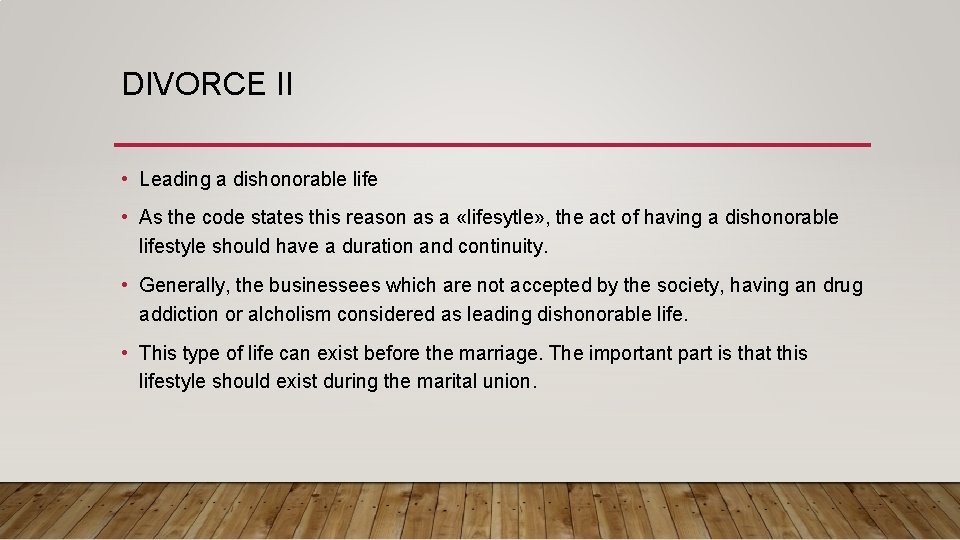 DIVORCE II

• Leading a dishonorable life

• As the code states this reason as a «lifesytle», the act of having a dishonorable lifestyle should have a duration and continuity.

• Generally, the businessees which are not accepted by the society, having an drug addiction or alcholism considered as leading dishonorable life.

• This type of life can exist before the marriage. The important part is that this lifestyle should exist during the marital union.